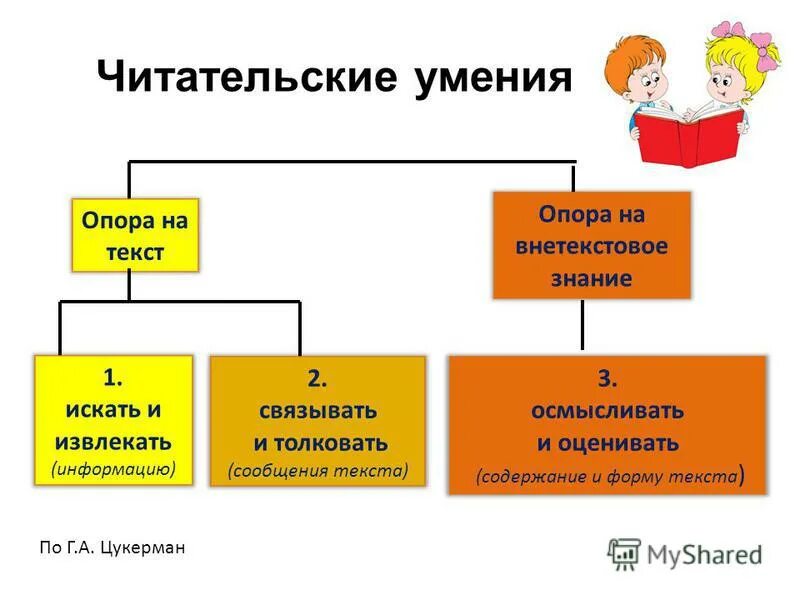 Читательские умения

Опора на текст

Опора на внетекстовое знание

1. искать и извлекать (информацию)

2. связывать и толковать (сообщения текста)

3. осмысливать и оценивать (содержание и форму текста)

По Г.А. Цукерман

MyShared